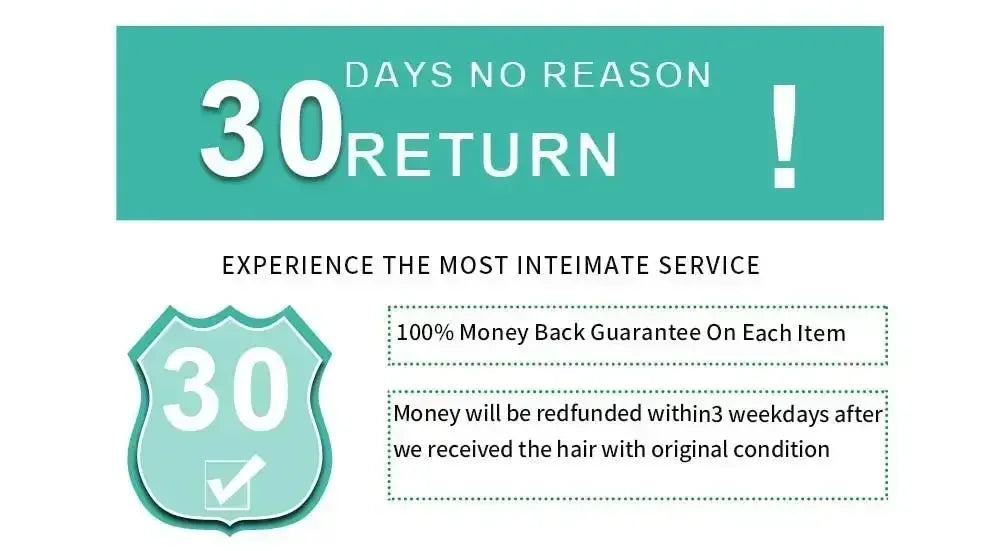 30 DAYS NO REASON RETURN !

EXPERIENCE THE MOST INTEIMATE SERVICE

30

100% Money Back Guarantee On Each Item

Money will be redfunded within3 weekdays after we received the hair with original condition